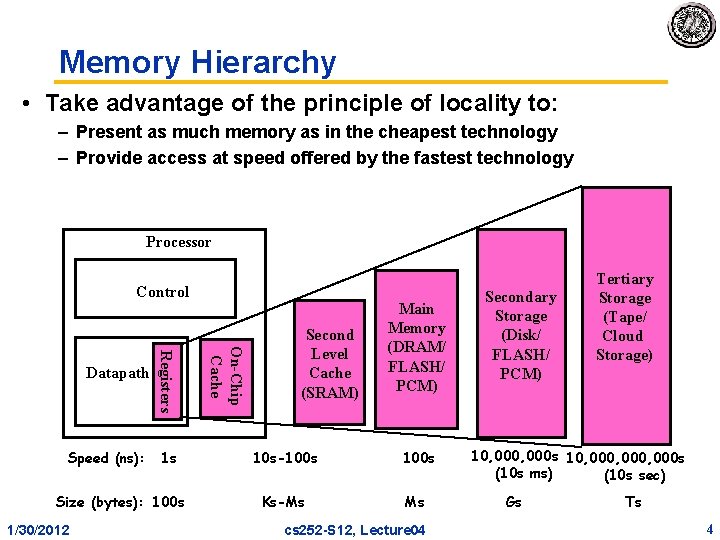 Memory Hierarchy

• Take advantage of the principle of locality to:
– Present as much memory as in the cheapest technology
– Provide access at speed offered by the fastest technology

Processor

Control

Datapath

Registers

On-Chip Cache

Second Level Cache (SRAM)

Main Memory (DRAM/ FLASH/ PCM)

Secondary Storage (Disk/ FLASH/ PCM)

Tertiary Storage (Tape/ Cloud Storage)

Speed (ns): 1s 10s-100s 100s 10,000,000s (10s ms) 10,000,000,000s (10s sec)

Size (bytes): 100s Ks-Ms Ms Gs Ts

1/30/2012 cs252-S12, Lecture04 4